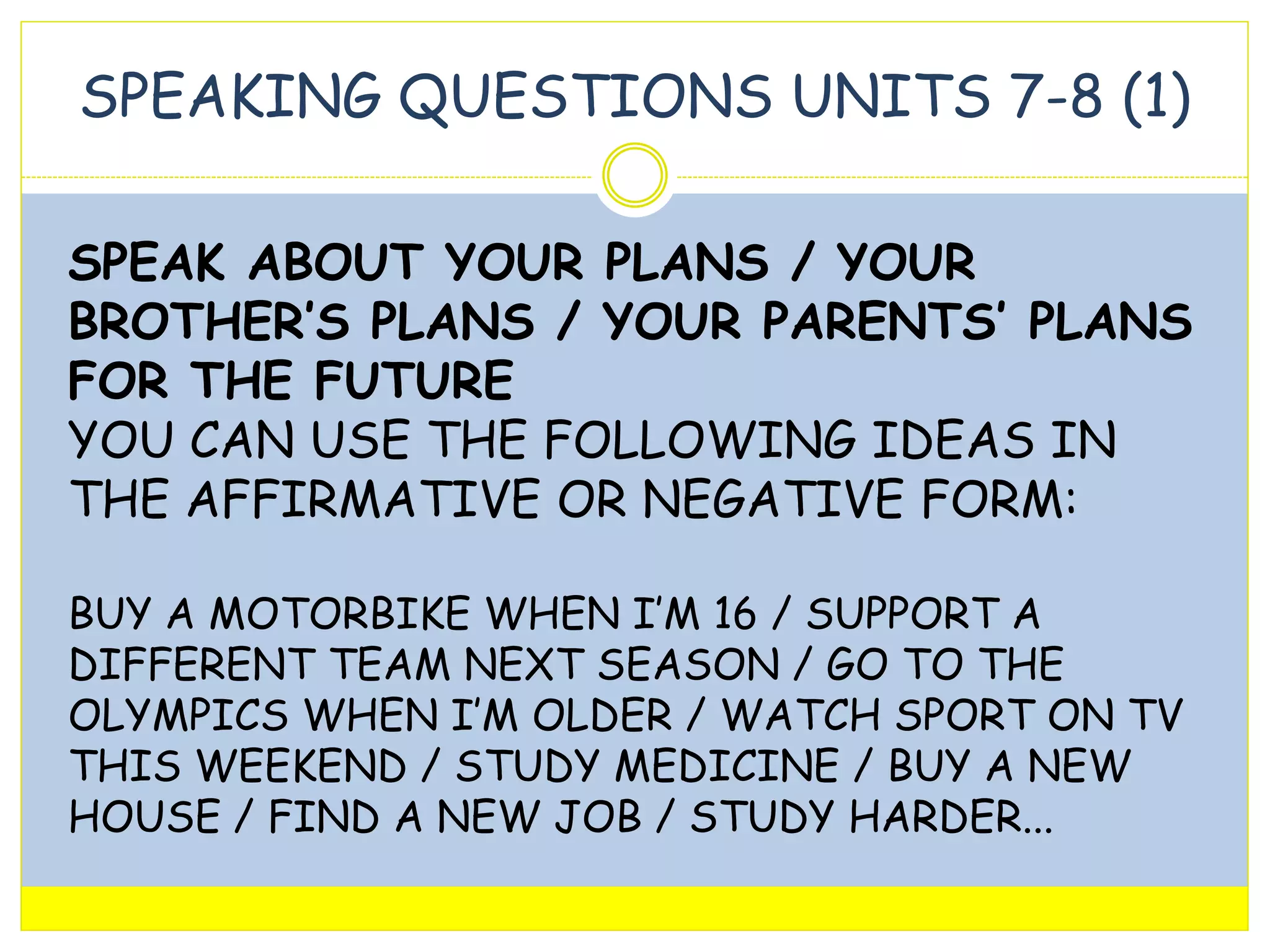 SPEAKING QUESTIONS UNITS 7-8 (1)

SPEAK ABOUT YOUR PLANS / YOUR BROTHER'S PLANS / YOUR PARENTS' PLANS FOR THE FUTURE
YOU CAN USE THE FOLLOWING IDEAS IN THE AFFIRMATIVE OR NEGATIVE FORM:

BUY A MOTORBIKE WHEN I'M 16 / SUPPORT A DIFFERENT TEAM NEXT SEASON / GO TO THE OLYMPICS WHEN I'M OLDER / WATCH SPORT ON TV THIS WEEKEND / STUDY MEDICINE / BUY A NEW HOUSE / FIND A NEW JOB / STUDY HARDER...